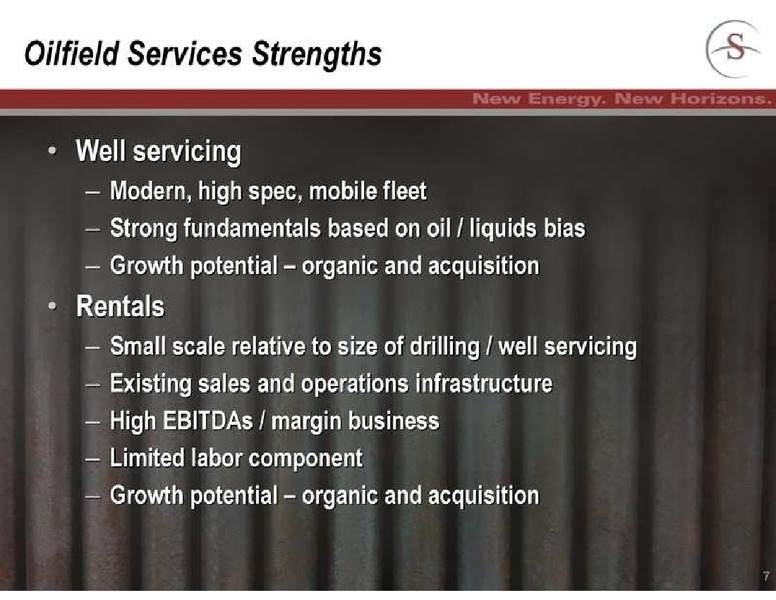 Oilfield Services Strengths

S

New Energy. New Horizons.

• Well servicing
– Modern, high spec, mobile fleet
– Strong fundamentals based on oil / liquids bias
– Growth potential – organic and acquisition

• Rentals
– Small scale relative to size of drilling / well servicing
– Existing sales and operations infrastructure
– High EBITDAs / margin business
– Limited labor component
– Growth potential – organic and acquisition

7